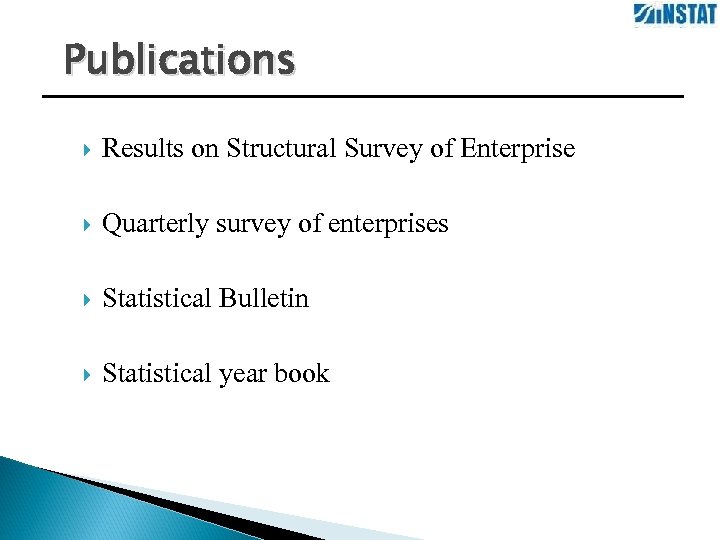 INSTAT

Publications

Results on Structural Survey of Enterprise

Quarterly survey of enterprises

Statistical Bulletin

Statistical year book